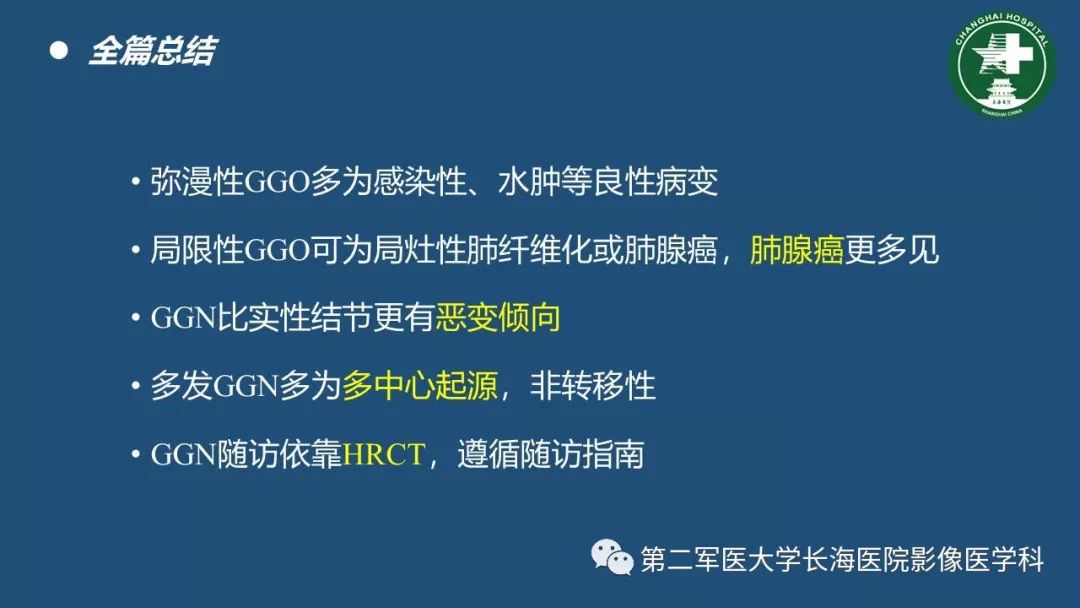 ● 全篇总结

CHANGHAI HOSPITAL

SHANGHAI CHINA

• 弥漫性GGO多为感染性、水肿等良性病变

• 局限性GGO可为局灶性肺纤维化或肺腺癌，肺腺癌更多见

• GGN比实性结节更有恶变倾向

• 多发GGN多为多中心起源，非转移性

• GGN随访依靠HRCT，遵循随访指南

第二军医大学长海医院影像医学科